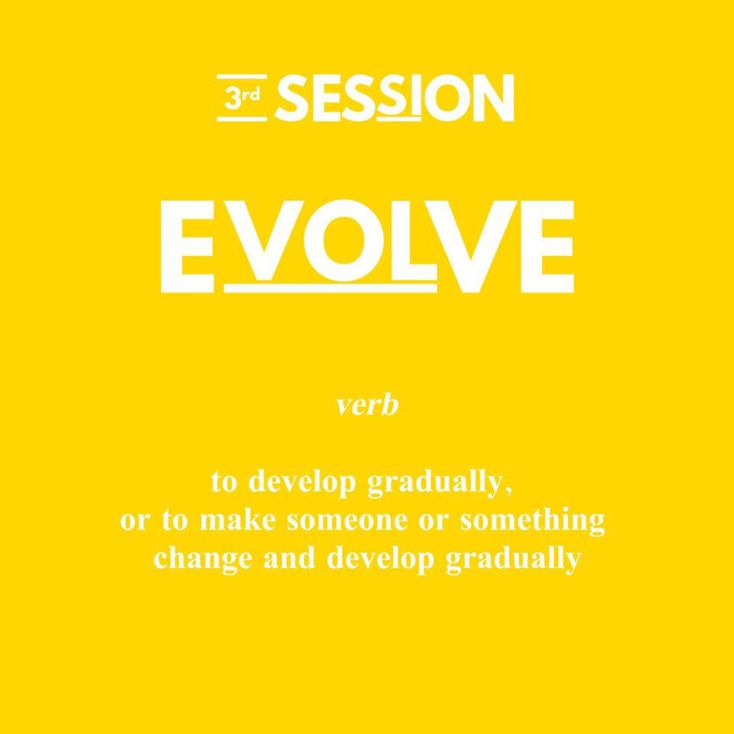 3rd SESSION

EVOLVE

verb

to develop gradually, or to make someone or something change and develop gradually